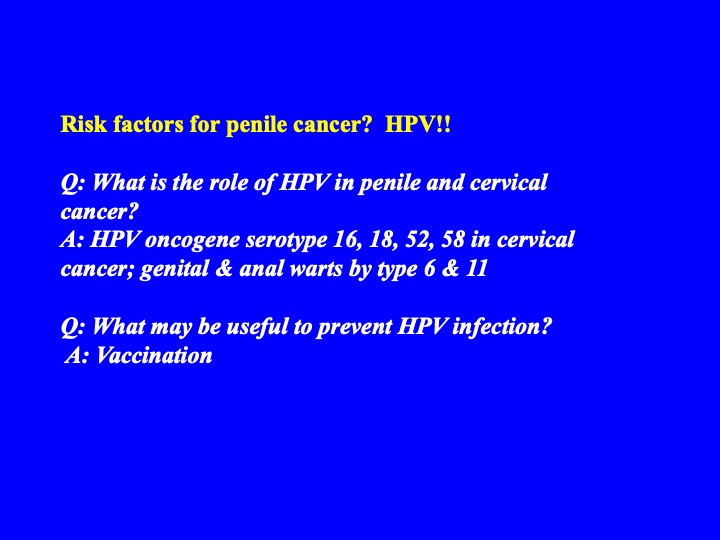 Risk factors for penile cancer?  HPV!!

Q: What is the role of HPV in penile and cervical cancer?
A: HPV oncogene serotype 16, 18, 52, 58 in cervical cancer; genital & anal warts by type 6 & 11

Q: What may be useful to prevent HPV infection?
A: Vaccination